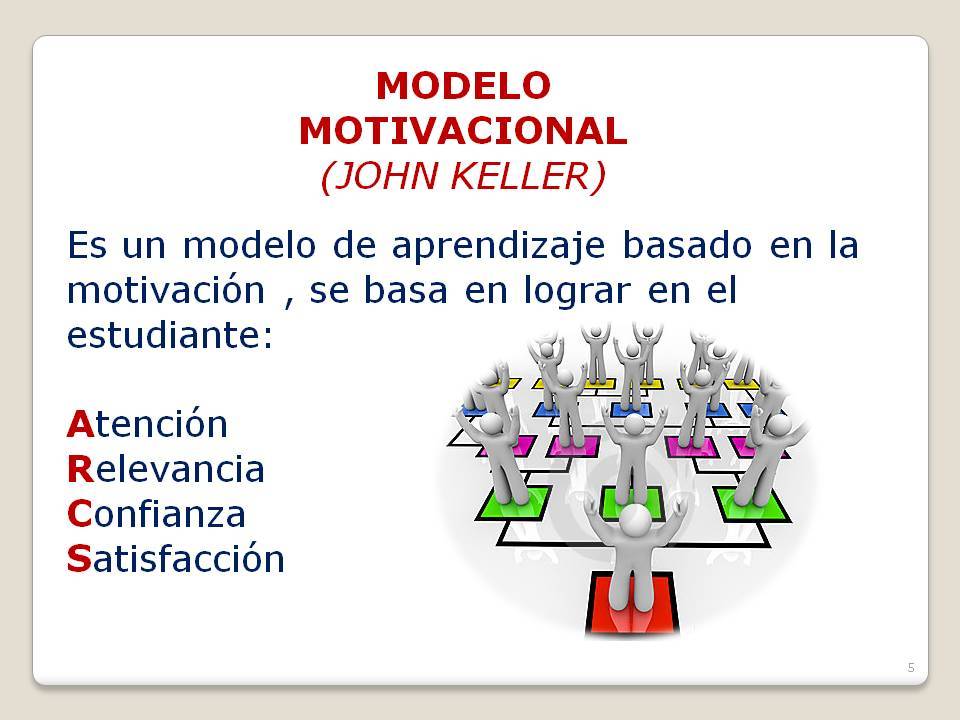 MODELO
MOTIVACIONAL
(JOHN KELLER)

Es un modelo de aprendizaje basado en la motivación , se basa en lograr en el estudiante:

Atención
Relevancia
Confianza
Satisfacción

5